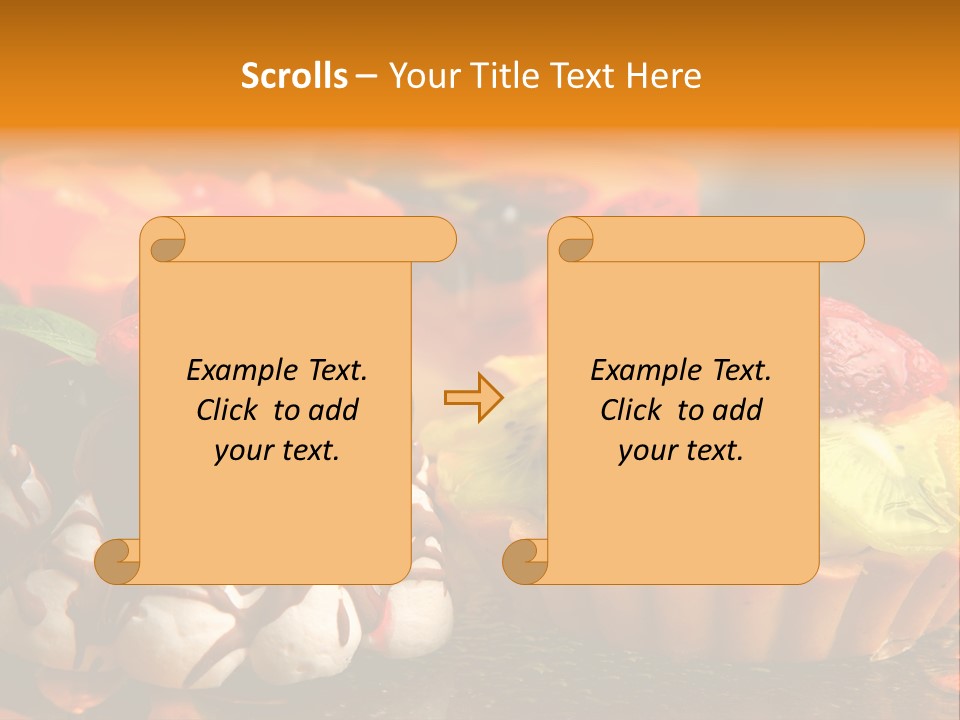 Scrolls – Your Title Text Here

Example Text. Click to add your text.

Example Text. Click to add your text.